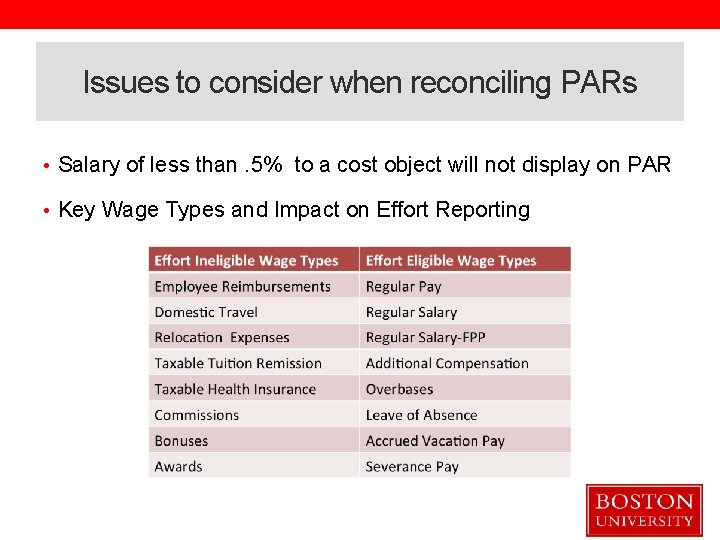 Issues to consider when reconciling PARs

• Salary of less than .5% to a cost object will not display on PAR

• Key Wage Types and Impact on Effort Reporting

| Effort Ineligible Wage Types | Effort Eligible Wage Types |
|---|---|
| Employee Reimbursements | Regular Pay |
| Domestic Travel | Regular Salary |
| Relocation Expenses | Regular Salary-FPP |
| Taxable Tuition Remission | Additional Compensation |
| Taxable Health Insurance | Overbases |
| Commissions | Leave of Absence |
| Bonuses | Accrued Vacation Pay |
| Awards | Severance Pay |

BOSTON UNIVERSITY